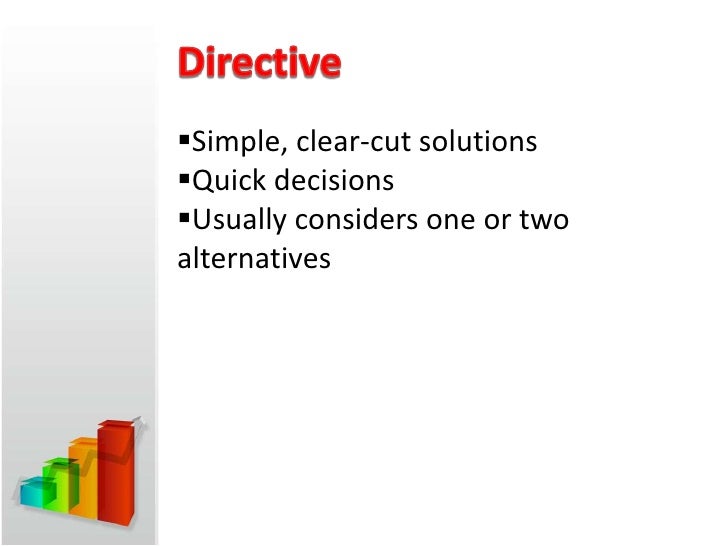 Directive

▪Simple, clear-cut solutions
▪Quick decisions
▪Usually considers one or two alternatives